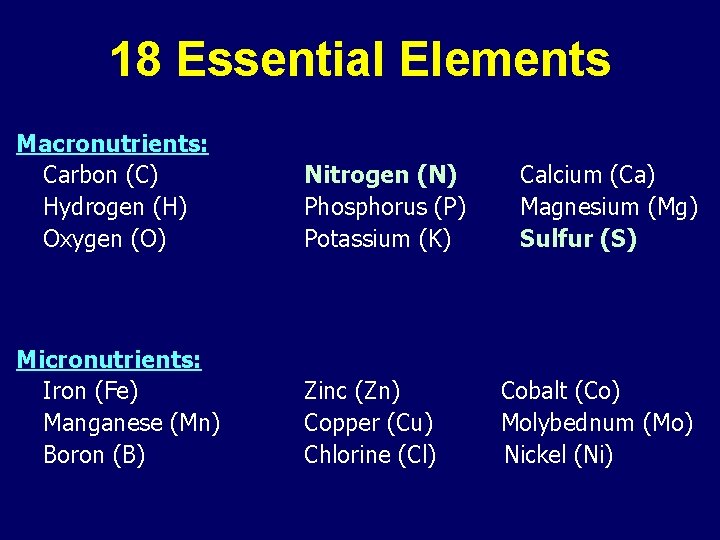 18 Essential Elements

Macronutrients:

Carbon (C)
Hydrogen (H)
Oxygen (O)

Nitrogen (N)
Phosphorus (P)
Potassium (K)

Calcium (Ca)
Magnesium (Mg)
Sulfur (S)

Micronutrients:

Iron (Fe)
Manganese (Mn)
Boron (B)

Zinc (Zn)
Copper (Cu)
Chlorine (Cl)

Cobalt (Co)
Molybednum (Mo)
Nickel (Ni)